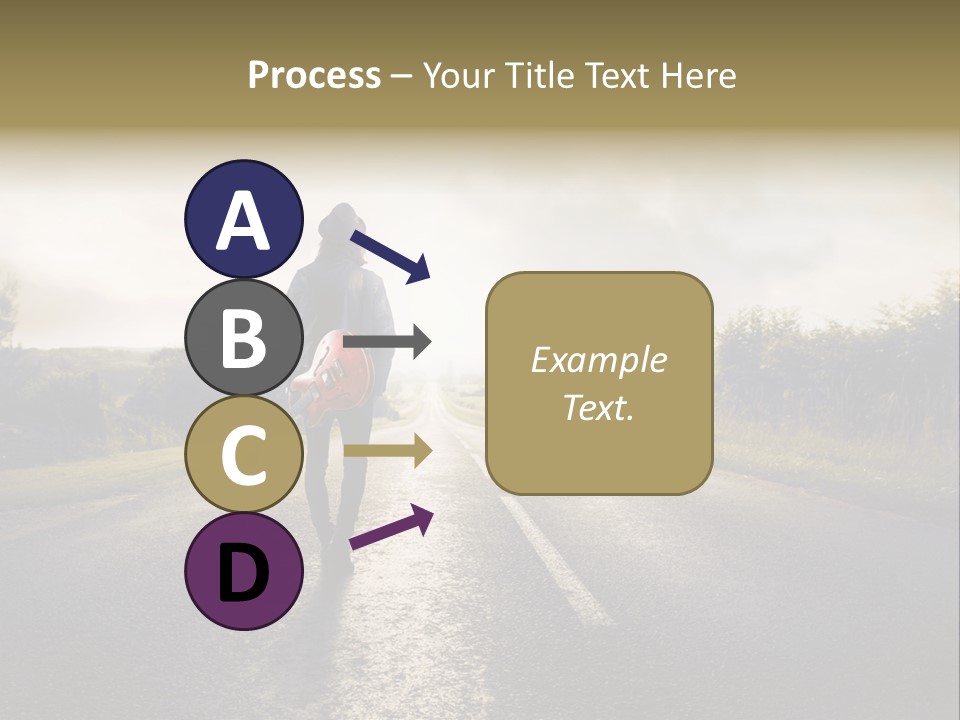 Process – Your Title Text Here

A

B

C

D

Example Text.